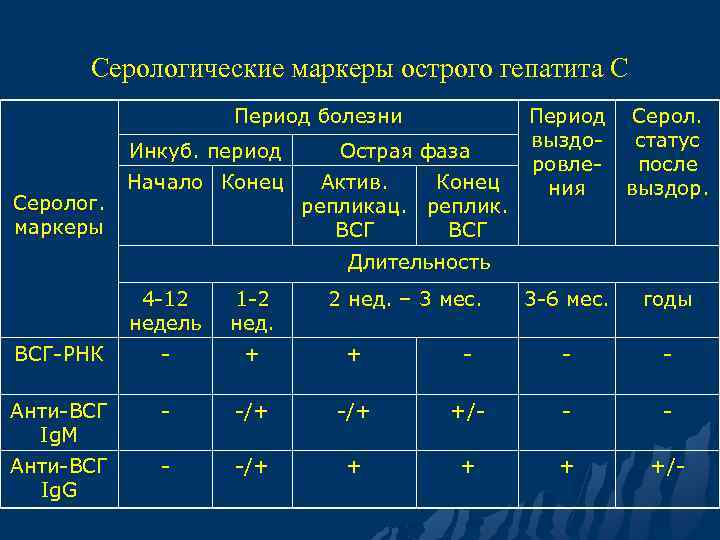 Серологические маркеры острого гепатита С

| Серолог. маркеры | Период болезни | | | | Период выздоровления | Серол. статус после выздор. |
|---|---|---|---|---|---|---|
| | Инкуб. период | | Острая фаза | | | |
| | Начало | Конец | Актив. репликац. ВСГ | Конец реплик. ВСГ | | |
| | Длительность | | | | | |
| | 4-12 недель | 1-2 нед. | 2 нед. – 3 мес. | | 3-6 мес. | годы |
| ВСГ-РНК | - | + | + | - | - | - |
| Анти-ВСГ IgM | - | -/+ | -/+ | +/- | - | - |
| Анти-ВСГ IgG | - | -/+ | + | + | + | +/- |